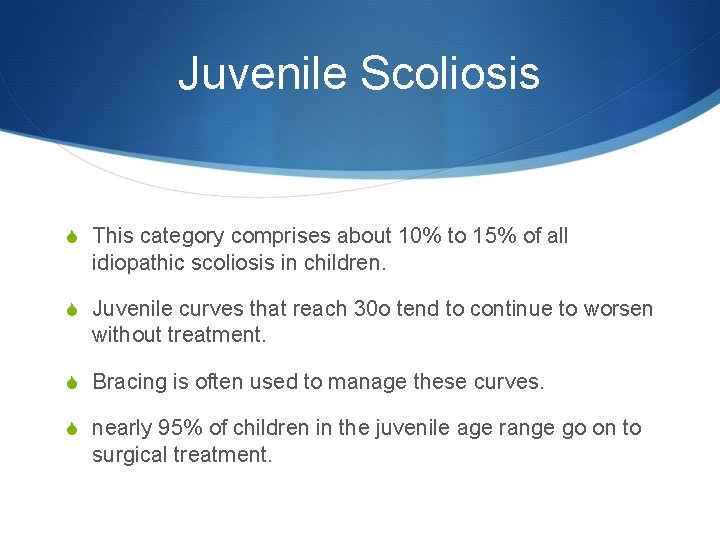 Juvenile Scoliosis

This category comprises about 10% to 15% of all idiopathic scoliosis in children.

Juvenile curves that reach 30o tend to continue to worsen without treatment.

Bracing is often used to manage these curves.

nearly 95% of children in the juvenile age range go on to surgical treatment.